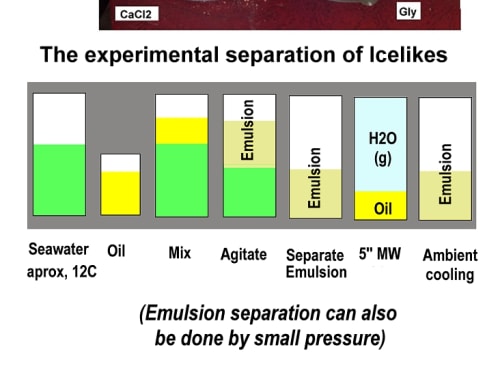 CaCl2

Gly

The experimental separation of Icelikes

Emulsion

Emulsion

H2O
(g)

Oil

Emulsion

Seawater aprox, 12C

Oil

Mix

Agitate

Separate Emulsion

5" MW

Ambient cooling

(Emulsion separation can also be done by small pressure)